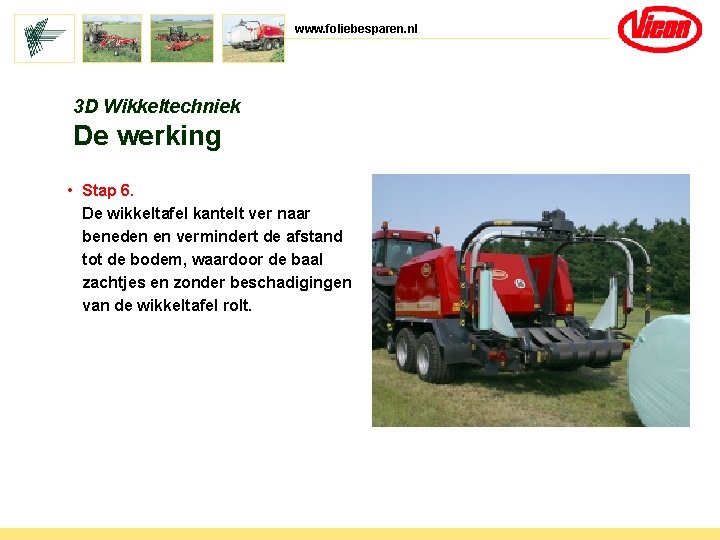 www.foliebesparen.nl

Vicon

3D Wikkeltechniek
De werking

• Stap 6.
De wikkeltafel kantelt ver naar beneden en vermindert de afstand tot de bodem, waardoor de baal zachtjes en zonder beschadigingen van de wikkeltafel rolt.